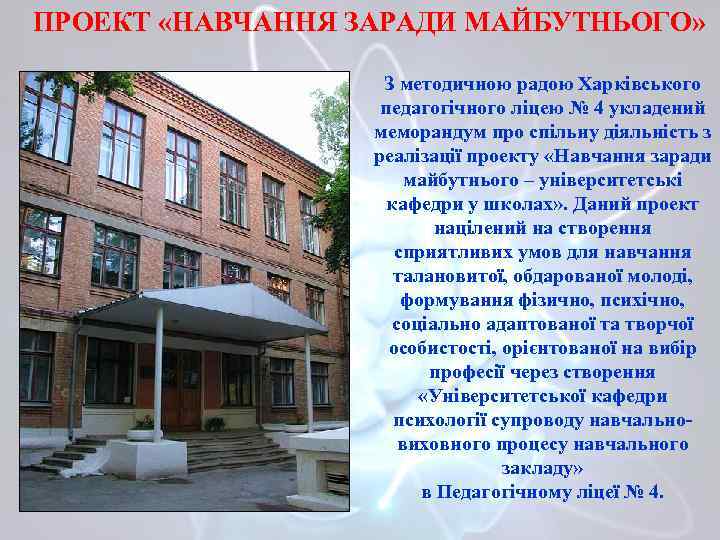 ПРОЕКТ «НАВЧАННЯ ЗАРАДИ МАЙБУТНЬОГО»

З методичною радою Харківського педагогічного ліцею № 4 укладений меморандум про спільну діяльність з реалізації проекту «Навчання заради майбутнього – університетські кафедри у школах». Даний проект націлений на створення сприятливих умов для навчання талановитої, обдарованої молоді, формування фізично, психічно, соціально адаптованої та творчої особистості, орієнтованої на вибір професії через створення «Університетської кафедри психології супроводу навчально-виховного процесу навчального закладу» в Педагогічному ліцеї № 4.